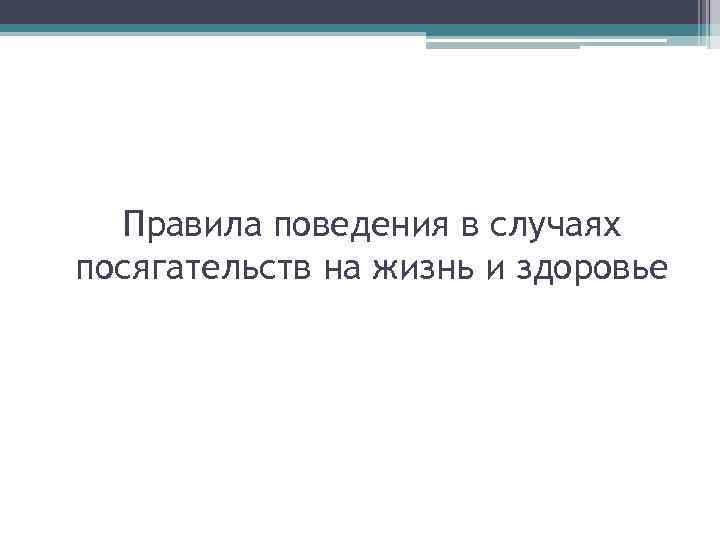 Правила поведения в случаях посягательств на жизнь и здоровье